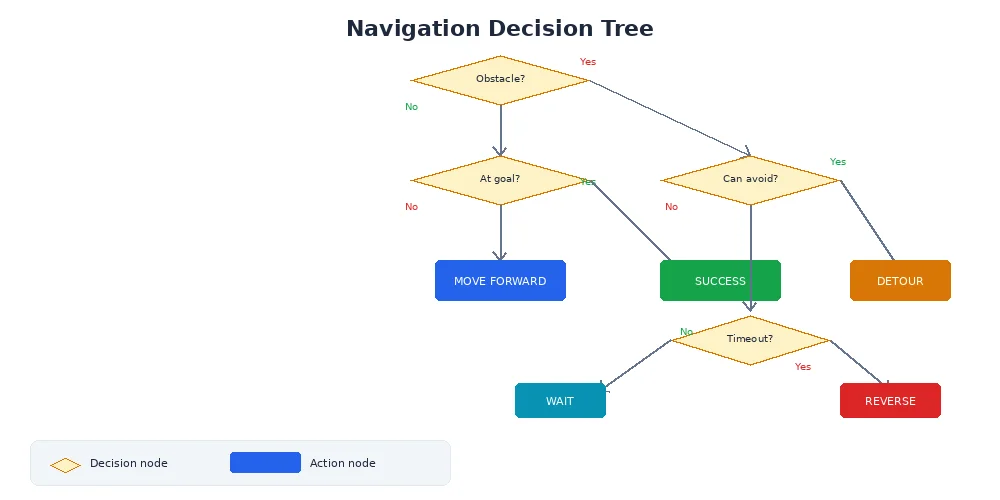 Navigation Decision Tree

Obstacle?

Yes

No

At goal?

Yes

No

Can avoid?

Yes

No

MOVE FORWARD

SUCCESS

DETOUR

Timeout?

No

Yes

WAIT

REVERSE

Decision node

Action node